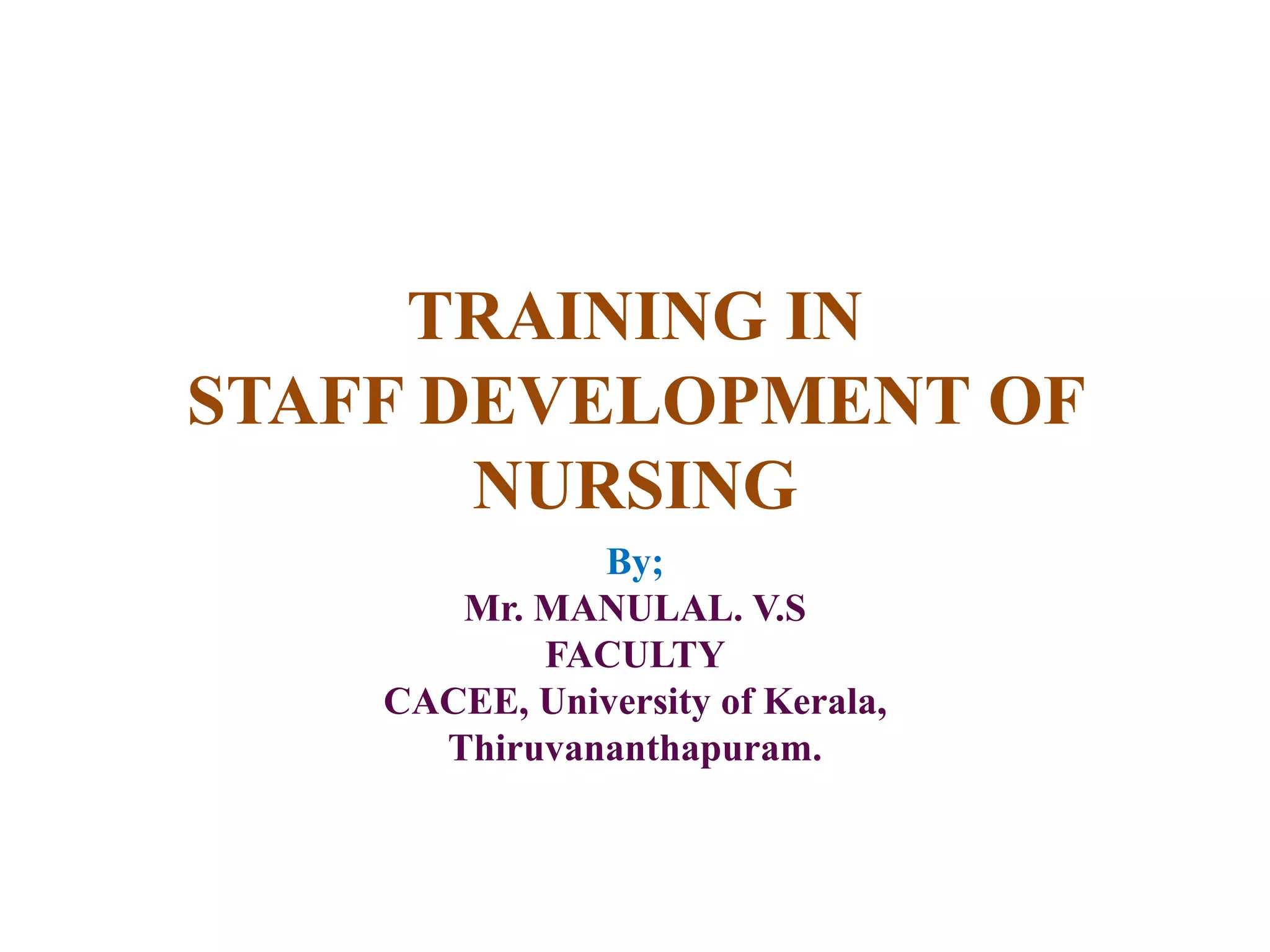 TRAINING IN
STAFF DEVELOPMENT OF
NURSING

By;
Mr. MANULAL. V.S
FACULTY
CACEE, University of Kerala,
Thiruvananthapuram.